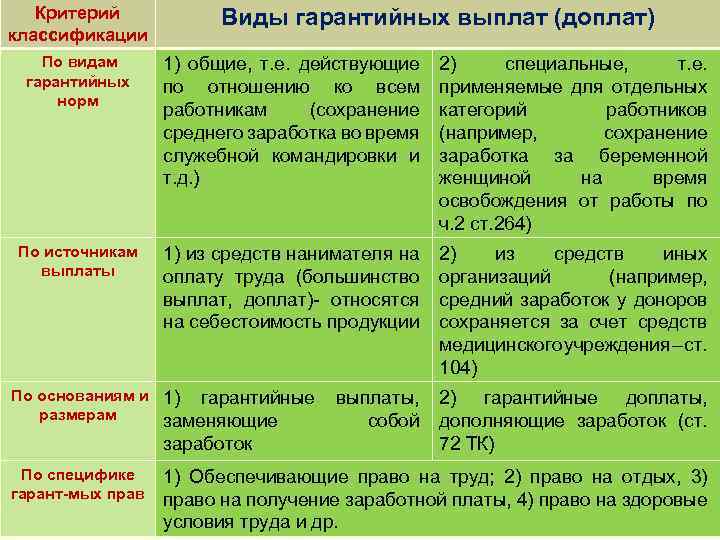 | Критерий классификации | Виды гарантийных выплат (доплат) | |
|---|---|---|
| По видам гарантийных норм | 1) общие, т.е. действующие по отношению ко всем работникам (сохранение среднего заработка во время служебной командировки и т.д.) | 2) специальные, т.е. применяемые для отдельных категорий работников (например, сохранение заработка за беременной женщиной на время освобождения от работы по ч.2 ст.264) |
| По источникам выплаты | 1) из средств нанимателя на оплату труда (большинство выплат, доплат)- относятся на себестоимость продукции | 2) из средств иных организаций (например, средний заработок у доноров сохраняется за счет средств медицинского учреждения – ст. 104) |
| По основаниям и размерам | 1) гарантийные выплаты, заменяющие собой заработок | 2) гарантийные доплаты, дополняющие заработок (ст. 72 ТК) |
| По специфике гарант-мых прав | 1) Обеспечивающие право на труд; 2) право на отдых, 3) право на получение заработной платы, 4) право на здоровые условия труда и др. | |